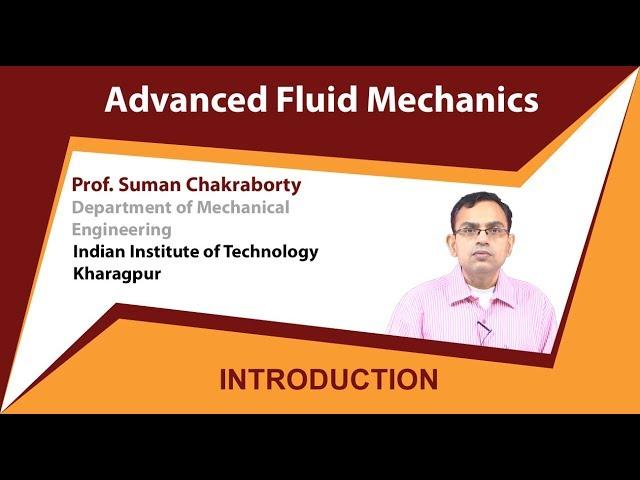 Advanced Fluid Mechanics

Prof. Suman Chakraborty
Department of Mechanical Engineering
Indian Institute of Technology Kharagpur

INTRODUCTION